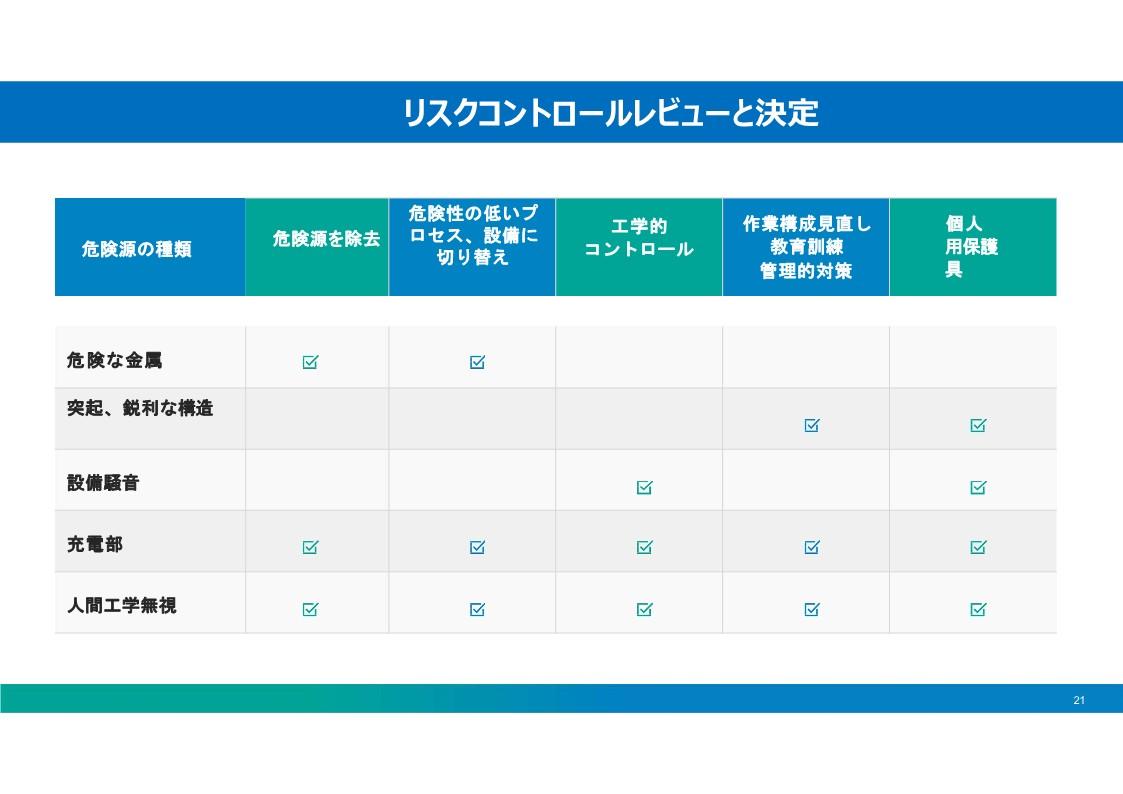 リスクコントロールレビューと決定

| 危険源の種類 | 危険源を除去 | 危険性の低いプロセス、設備に切り替え | 工学的コントロール | 作業構成見直し 教育訓練 管理的対策 | 個人用保護具 |
|---|---|---|---|---|---|
| 危険な金属 | ☑ | ☑ | | | |
| 突起、鋭利な構造 | | | | ☑ | ☑ |
| 設備騒音 | | | ☑ | | ☑ |
| 充電部 | ☑ | ☑ | ☑ | ☑ | ☑ |
| 人間工学無視 | ☑ | ☑ | ☑ | ☑ | ☑ |

21